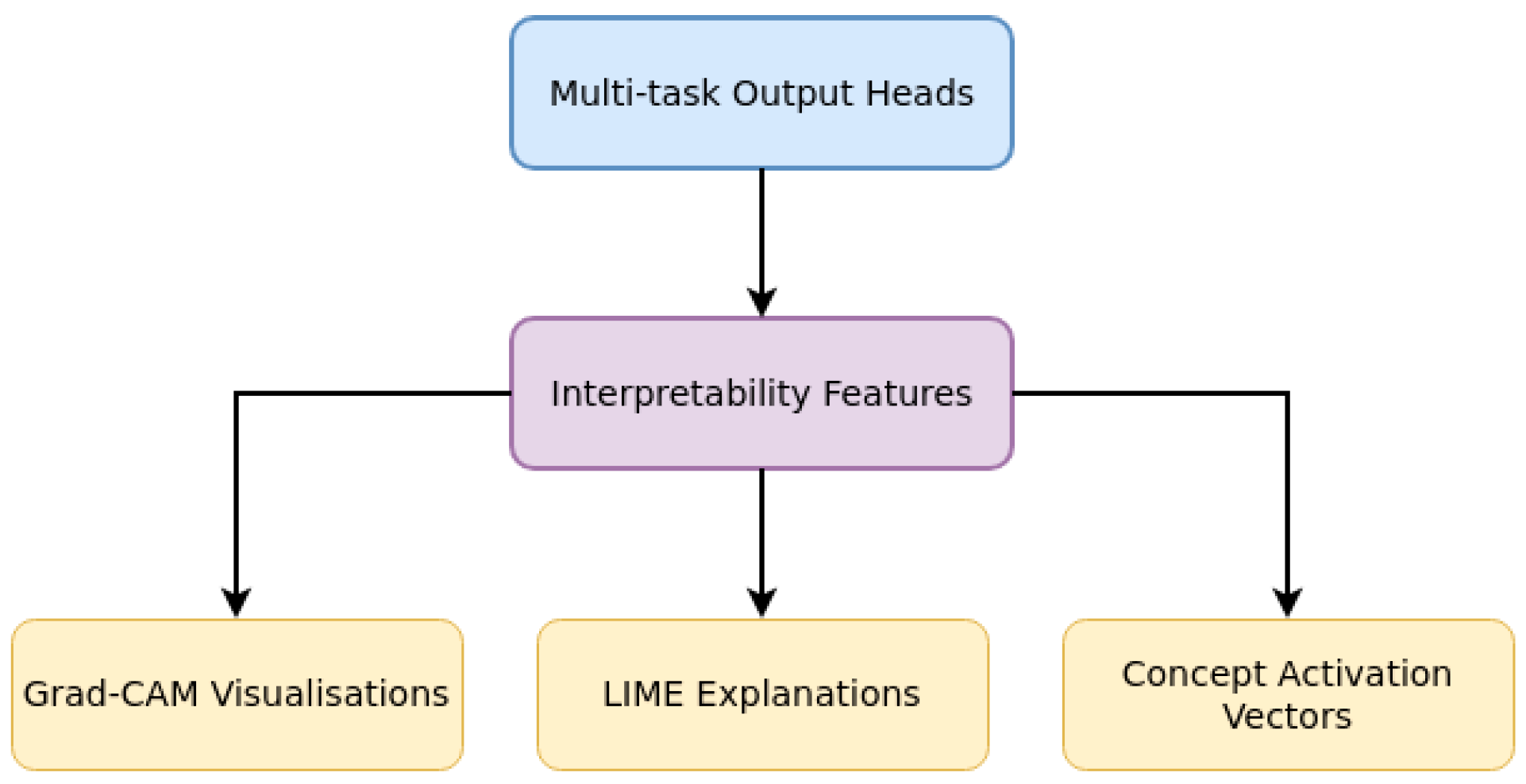 Multi-task Output Heads

Interpretability Features

Grad-CAM Visualisations

LIME Explanations

Concept Activation Vectors